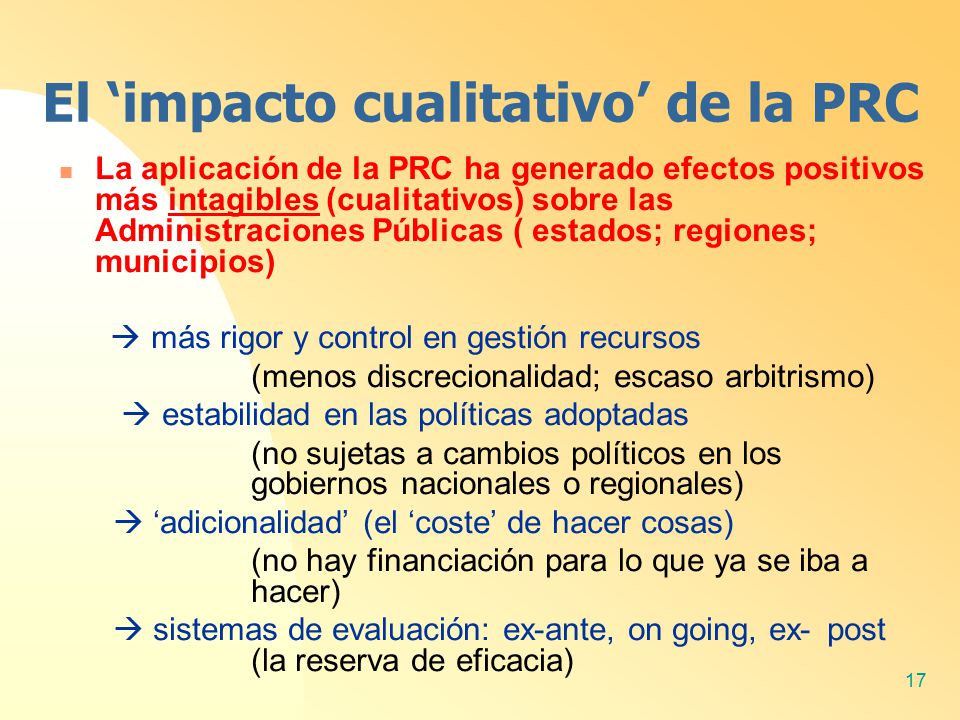 El ‘impacto cualitativo’ de la PRC

La aplicación de la PRC ha generado efectos positivos más intagibles (cualitativos) sobre las Administraciones Públicas ( estados; regiones; municipios)

→ más rigor y control en gestión recursos
(menos discrecionalidad; escaso arbitrismo)
→ estabilidad en las políticas adoptadas
(no sujetas a cambios políticos en los gobiernos nacionales o regionales)
→ ‘adicionalidad’ (el ‘coste’ de hacer cosas)
(no hay financiación para lo que ya se iba a hacer)
→ sistemas de evaluación: ex-ante, on going, ex- post
(la reserva de eficacia)

17